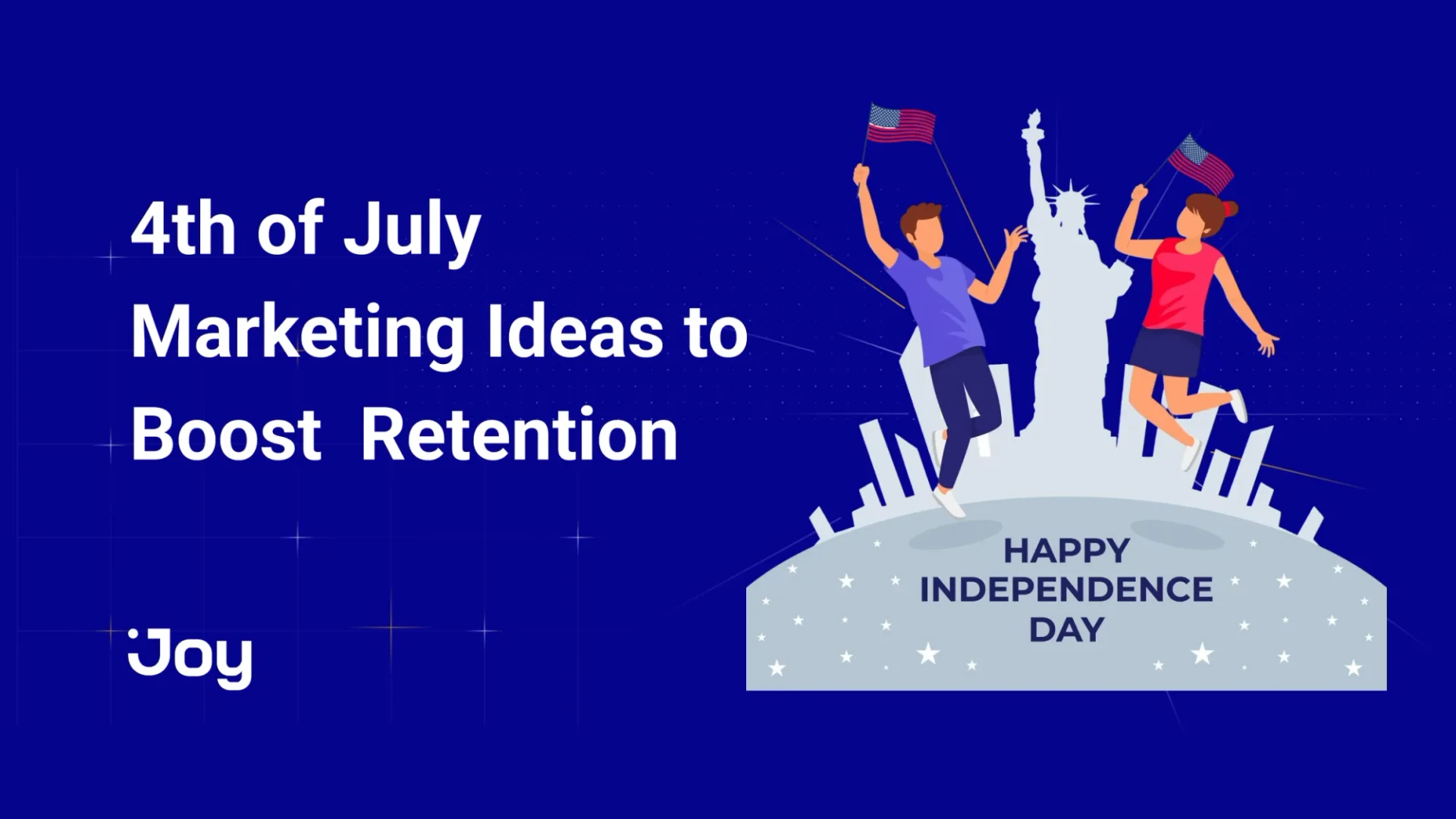 4th of July Marketing Ideas to Boost Retention

Joy

HAPPY INDEPENDENCE DAY